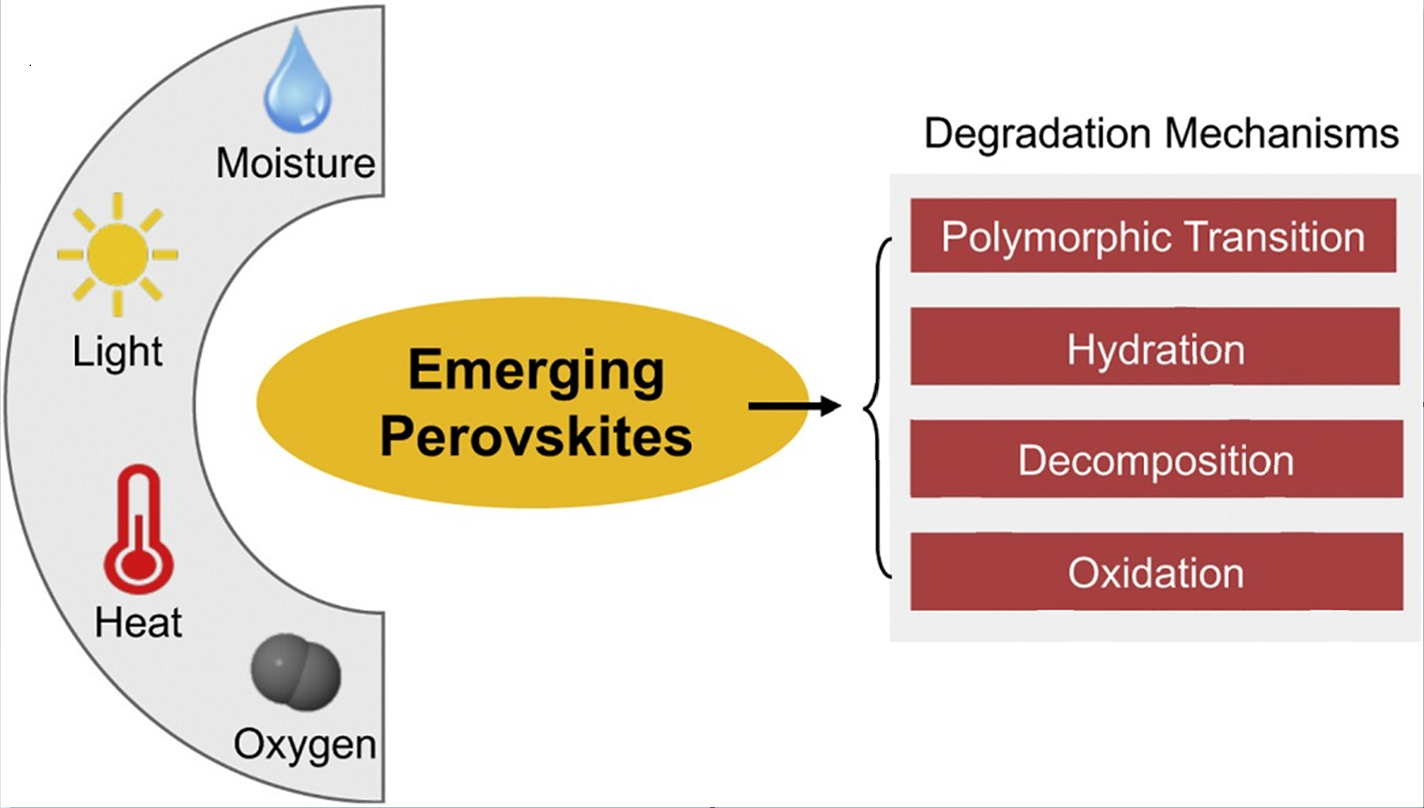 Moisture

Light

Heat

Oxygen

Emerging Perovskites

Degradation Mechanisms

Polymorphic Transition

Hydration

Decomposition

Oxidation